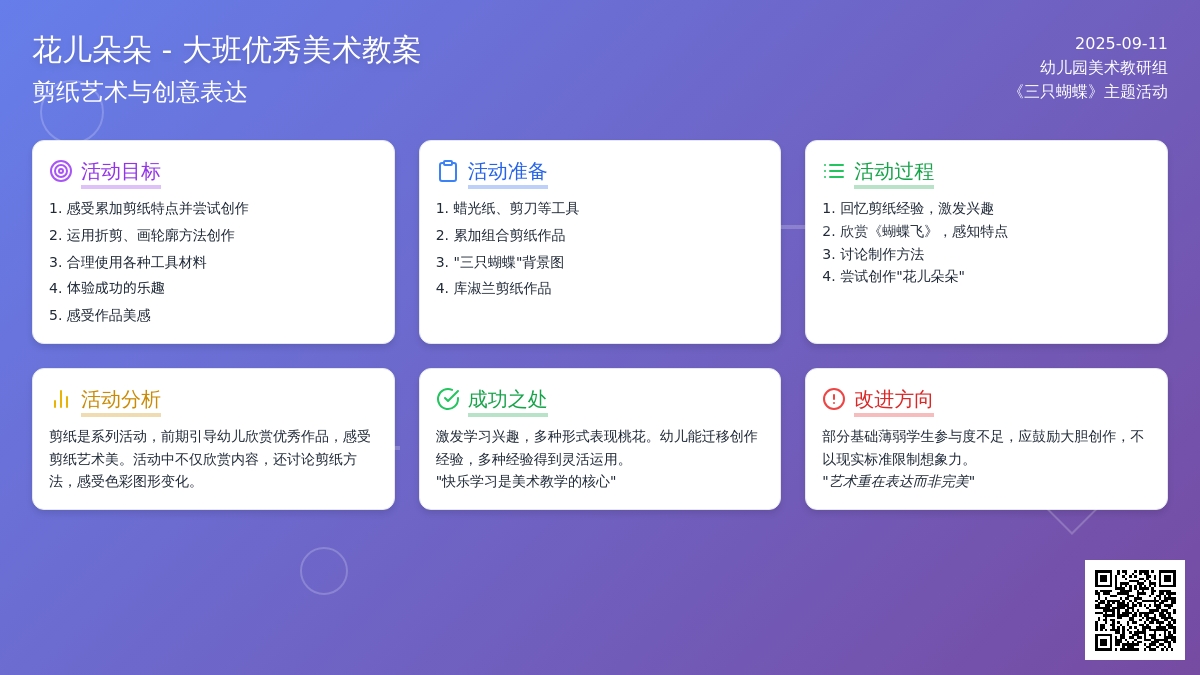 花儿朵朵 - 大班优秀美术教案
剪纸艺术与创意表达

2025-09-11
幼儿园美术教研组
《三只蝴蝶》主题活动

活动目标
1. 感受累加剪纸特点并尝试创作
2. 运用折剪、画轮廓方法创作
3. 合理使用各种工具材料
4. 体验成功的乐趣
5. 感受作品美感

活动准备
1. 蜡光纸、剪刀等工具
2. 累加组合剪纸作品
3. "三只蝴蝶"背景图
4. 库淑兰剪纸作品

活动过程
1. 回忆剪纸经验，激发兴趣
2. 欣赏《蝴蝶飞》，感知特点
3. 讨论制作方法
4. 尝试创作"花儿朵朵"

活动分析
剪纸是系列活动，前期引导幼儿欣赏优秀作品，感受剪纸艺术美。活动中不仅欣赏内容，还讨论剪纸方法，感受色彩图形变化。

成功之处
激发学习兴趣，多种形式表现桃花。幼儿能迁移创作经验，多种经验得到灵活运用。
"快乐学习是美术教学的核心"

改进方向
部分基础薄弱学生参与度不足，应鼓励大胆创作，不以现实标准限制想象力。
"艺术重在表达而非完美"